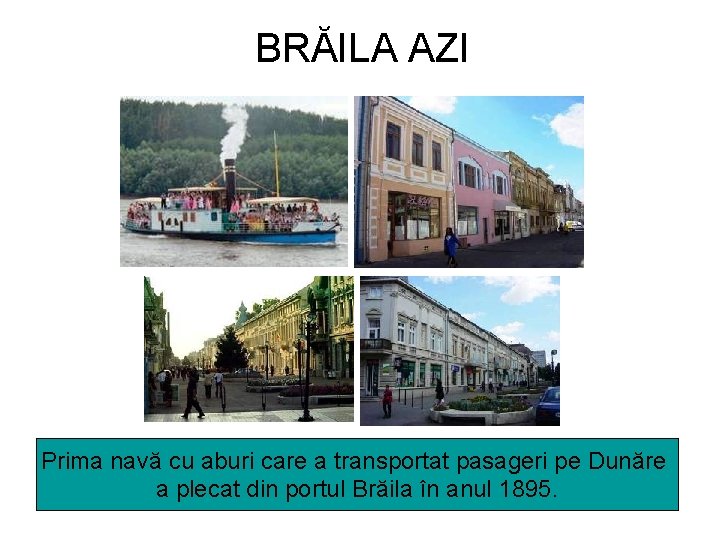 BRĂILA AZI

Prima navă cu aburi care a transportat pasageri pe Dunăre a plecat din portul Brăila în anul 1895.